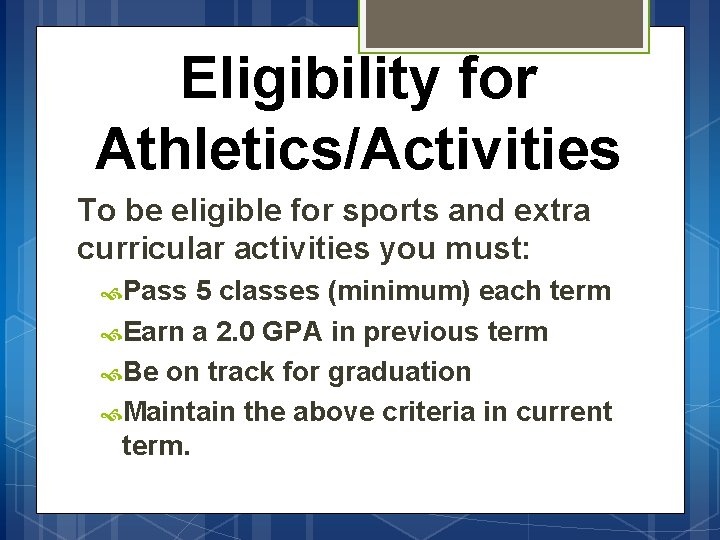 Eligibility for Athletics/Activities

To be eligible for sports and extra curricular activities you must:

Pass 5 classes (minimum) each term

Earn a 2.0 GPA in previous term

Be on track for graduation

Maintain the above criteria in current term.